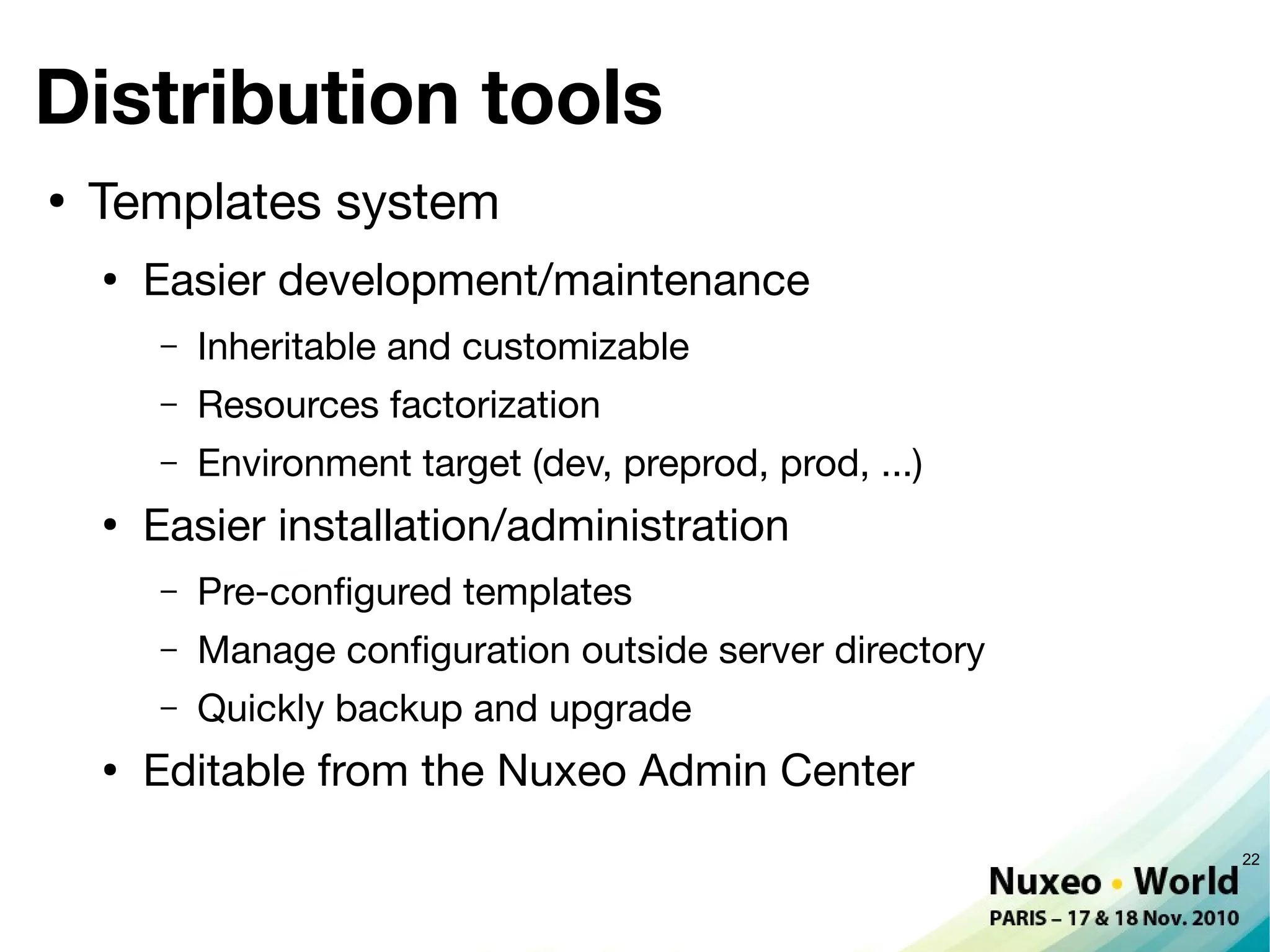 Distribution tools

• Templates system

• Easier development/maintenance

– Inheritable and customizable

– Resources factorization

– Environment target (dev, preprod, prod, ...)

• Easier installation/administration

– Pre-configured templates

– Manage configuration outside server directory

– Quickly backup and upgrade

• Editable from the Nuxeo Admin Center

22

Nuxeo • World
PARIS – 17 & 18 Nov. 2010